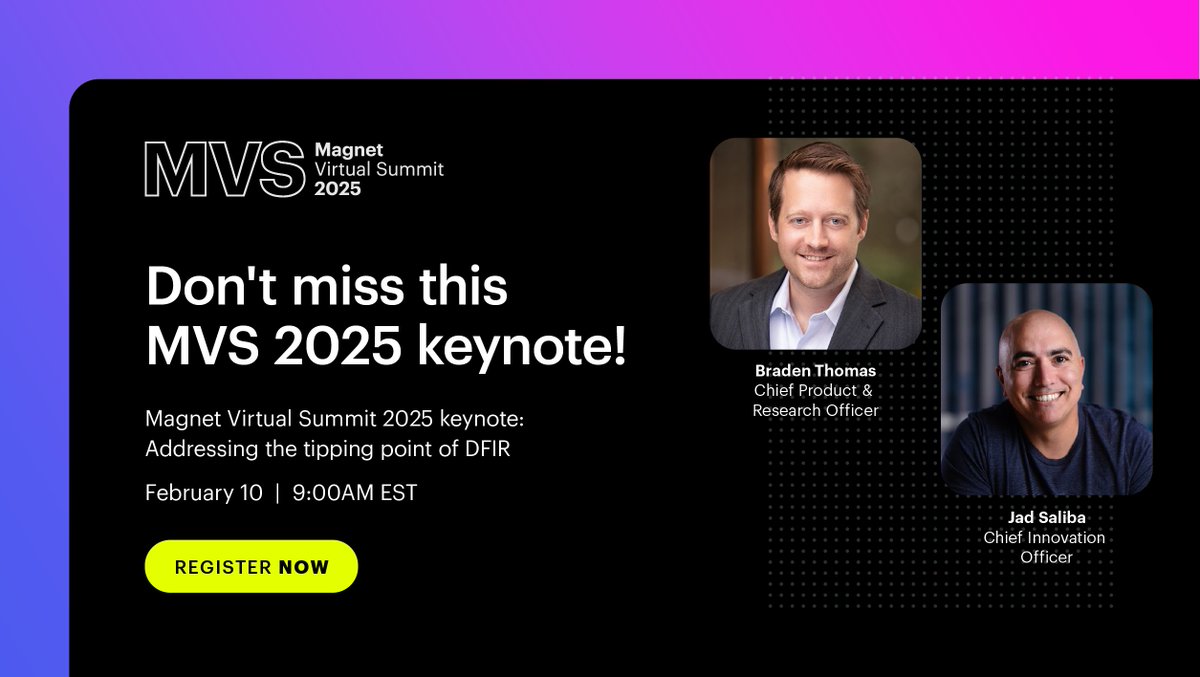 MVS Magnet Virtual Summit 2025

Don't miss this MVS 2025 keynote!

Magnet Virtual Summit 2025 keynote: Addressing the tipping point of DFIR

February 10 | 9:00AM EST

REGISTER NOW

Braden Thomas
Chief Product & Research Officer

Jad Saliba
Chief Innovation Officer